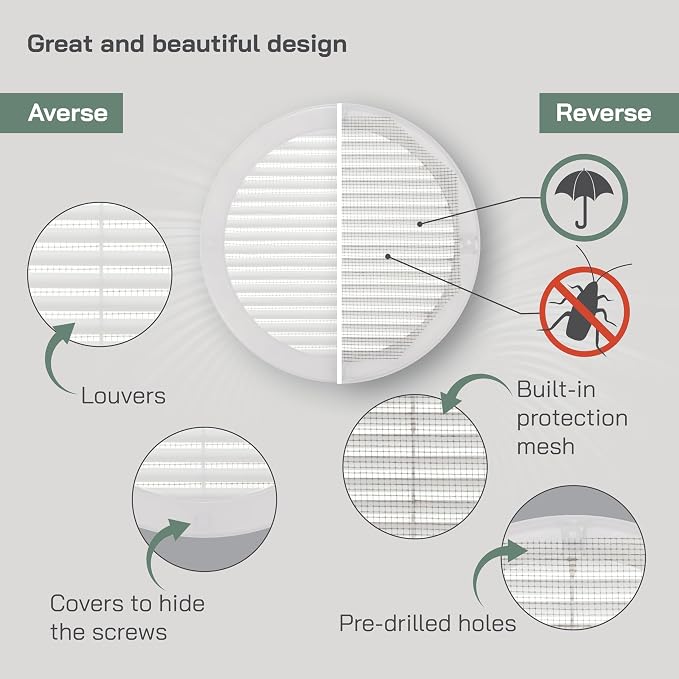 Great and beautiful design

Averse

Reverse

Louvers

Built-in protection mesh

Covers to hide the screws

Pre-drilled holes